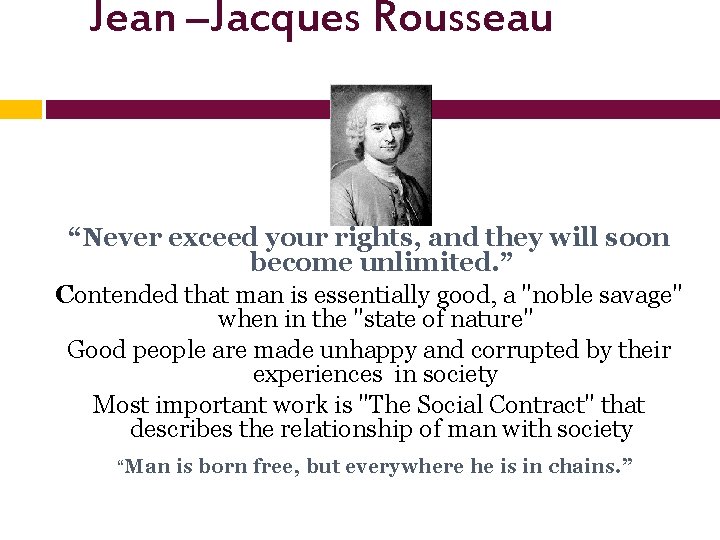 Jean –Jacques Rousseau

“Never exceed your rights, and they will soon become unlimited.”

Contended that man is essentially good, a "noble savage" when in the "state of nature"

Good people are made unhappy and corrupted by their experiences in society

Most important work is "The Social Contract" that describes the relationship of man with society

“Man is born free, but everywhere he is in chains.”